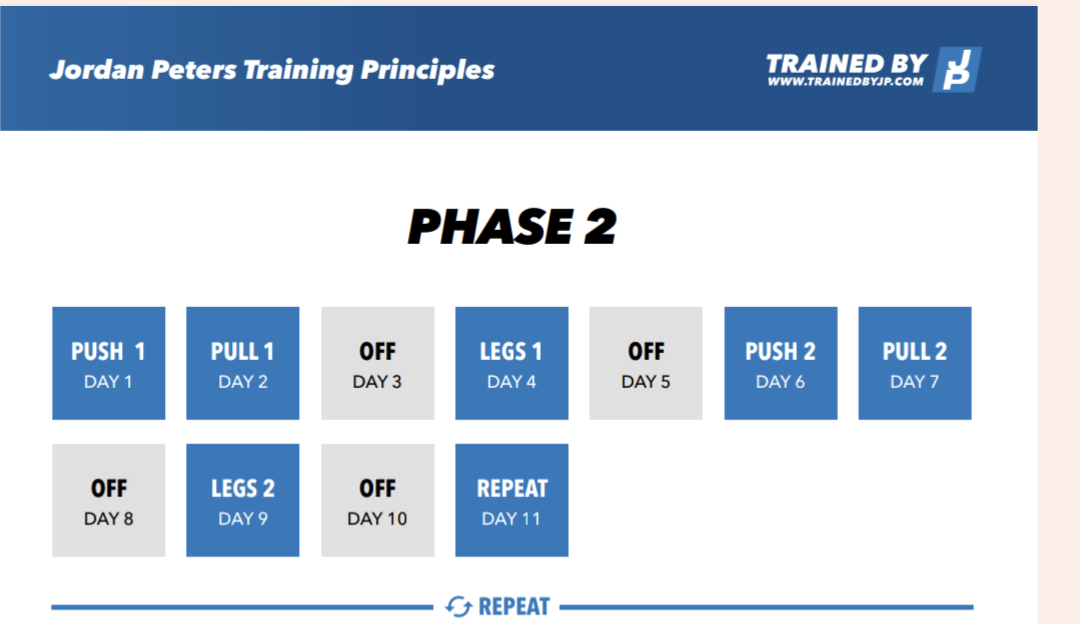 Jordan Peters Training Principles

TRAINED BY
WWW.TRAINEDBYJP.COM
JP

PHASE 2

PUSH 1
DAY 1

PULL 1
DAY 2

OFF
DAY 3

LEGS 1
DAY 4

OFF
DAY 5

PUSH 2
DAY 6

PULL 2
DAY 7

OFF
DAY 8

LEGS 2
DAY 9

OFF
DAY 10

REPEAT
DAY 11

REPEAT